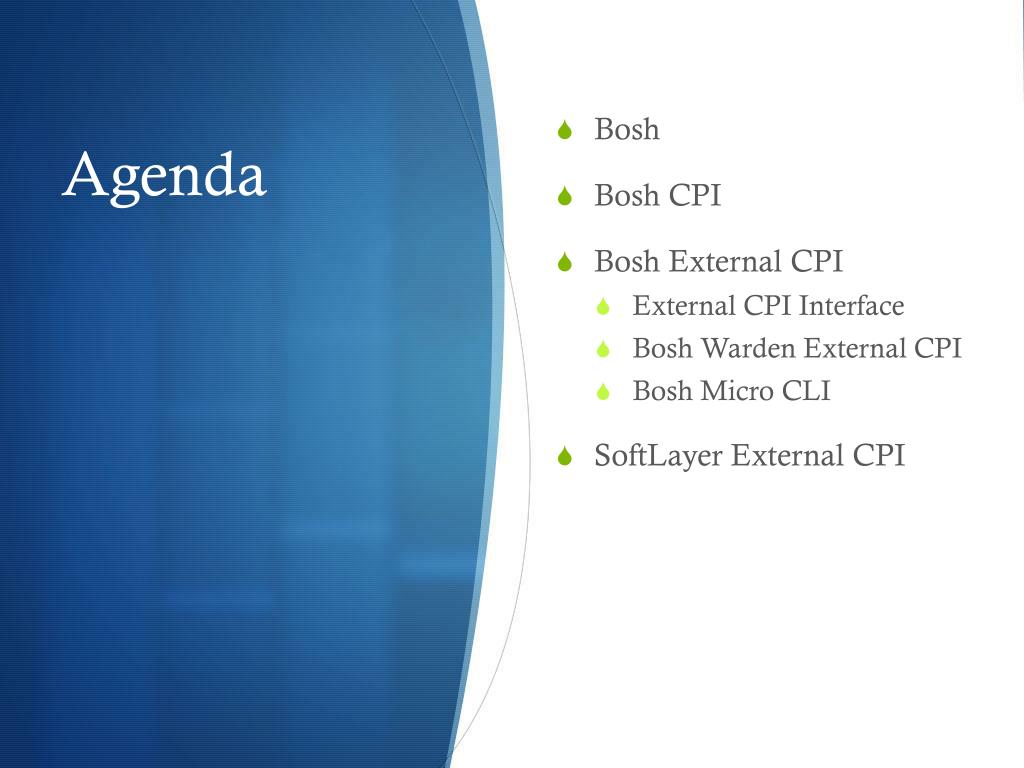 Agenda

Bosh

Bosh CPI

Bosh External CPI

External CPI Interface

Bosh Warden External CPI

Bosh Micro CLI

SoftLayer External CPI